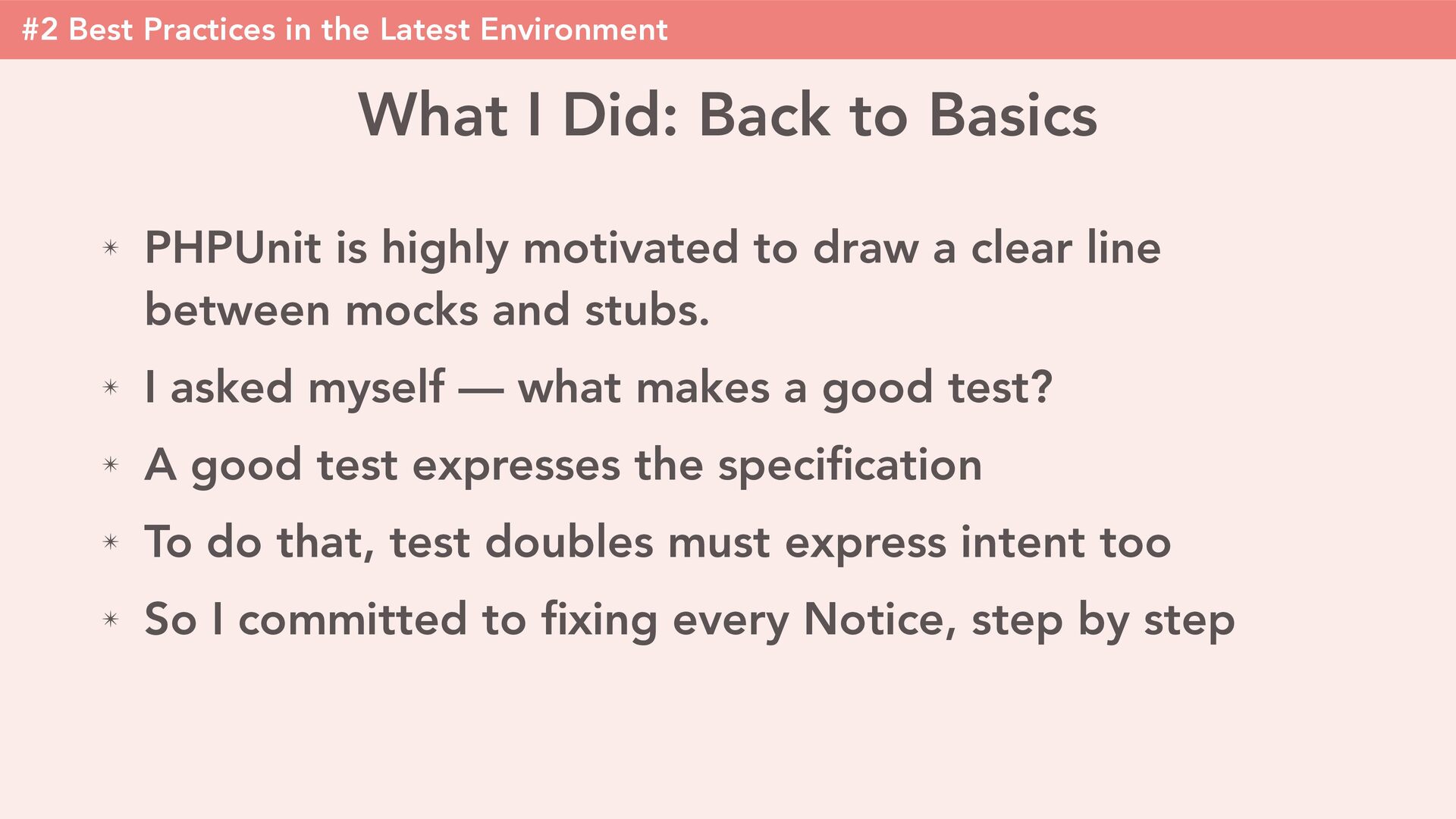 #2 Best Practices in the Latest Environment

What I Did: Back to Basics

✴ PHPUnit is highly motivated to draw a clear line between mocks and stubs.

✴ I asked myself — what makes a good test?

✴ A good test expresses the specification

✴ To do that, test doubles must express intent too

✴ So I committed to fixing every Notice, step by step